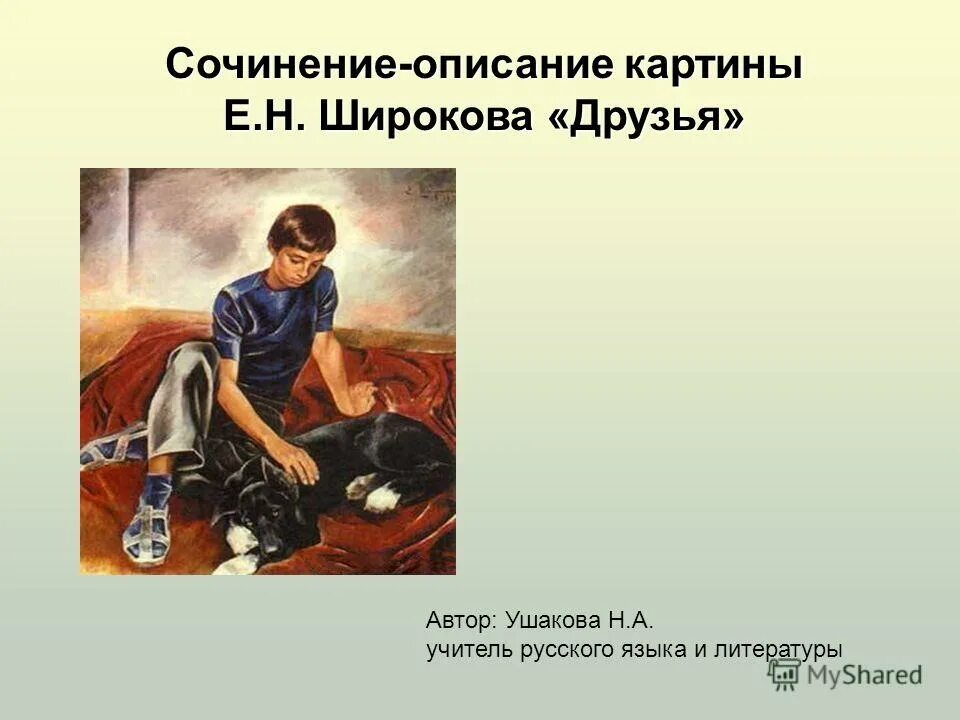 Сочинение-описание картины Е.Н. Широкова «Друзья»

Автор: Ушакова Н.А.
учитель русского языка и литературы

MyShared